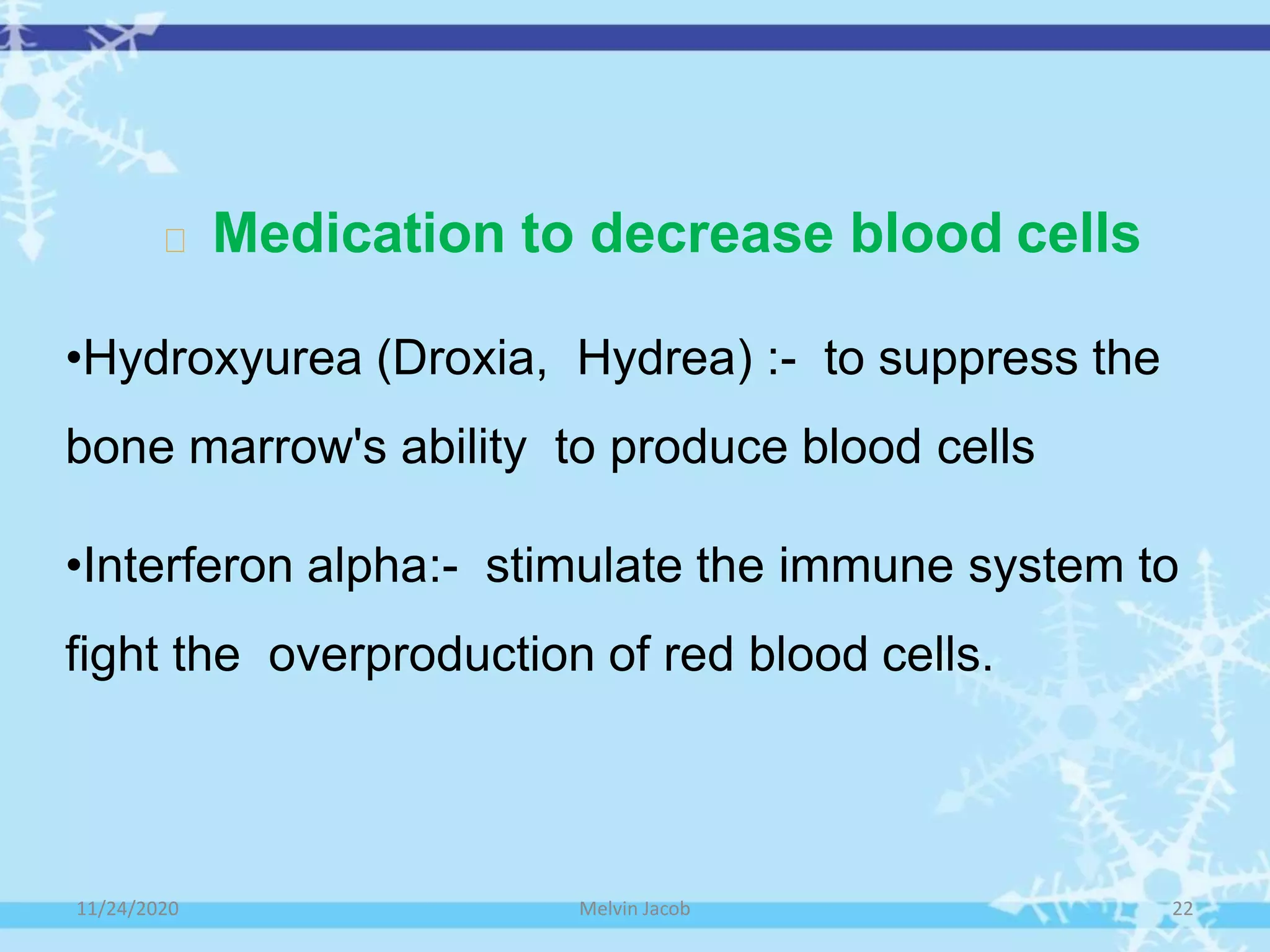 Medication to decrease blood cells

•Hydroxyurea (Droxia, Hydrea) :- to suppress the bone marrow's ability to produce blood cells

•Interferon alpha:- stimulate the immune system to fight the overproduction of red blood cells.

11/24/2020 Melvin Jacob 22